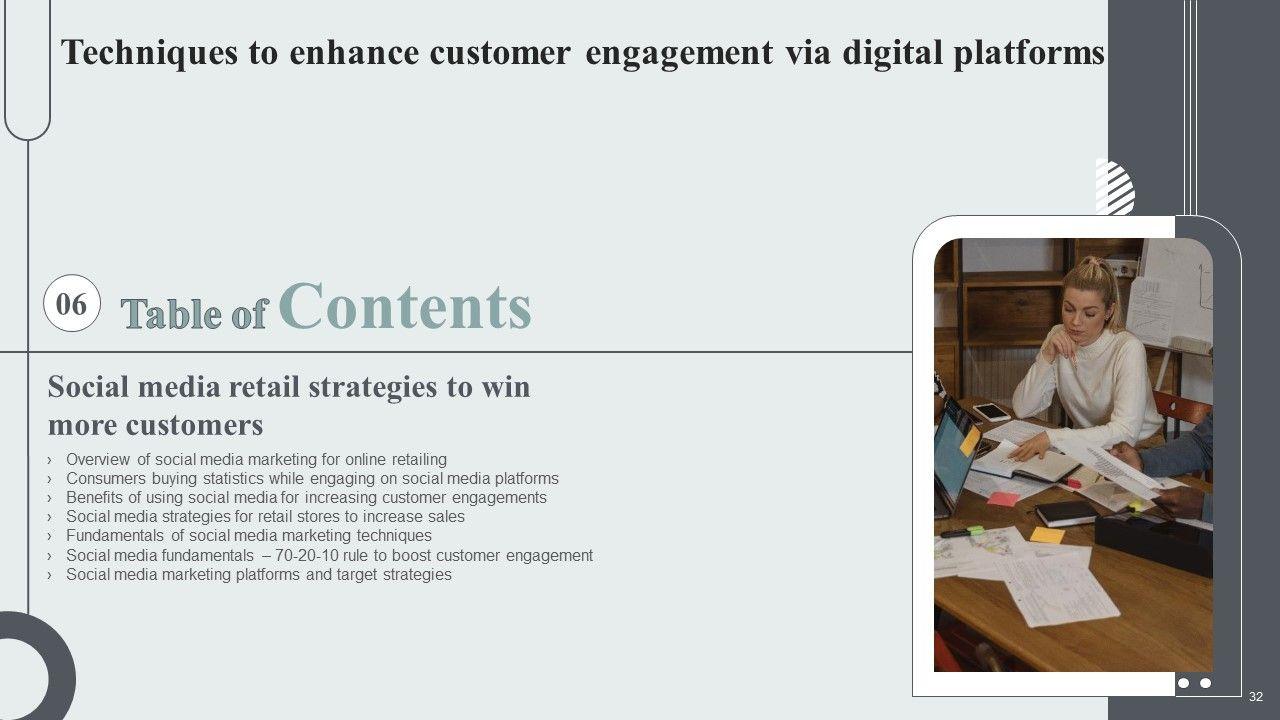 Techniques to enhance customer engagement via digital platforms

06

Table of Contents

Social media retail strategies to win more customers

› Overview of social media marketing for online retailing
› Consumers buying statistics while engaging on social media platforms
› Benefits of using social media for increasing customer engagements
› Social media strategies for retail stores to increase sales
› Fundamentals of social media marketing techniques
› Social media fundamentals – 70-20-10 rule to boost customer engagement
› Social media marketing platforms and target strategies

32